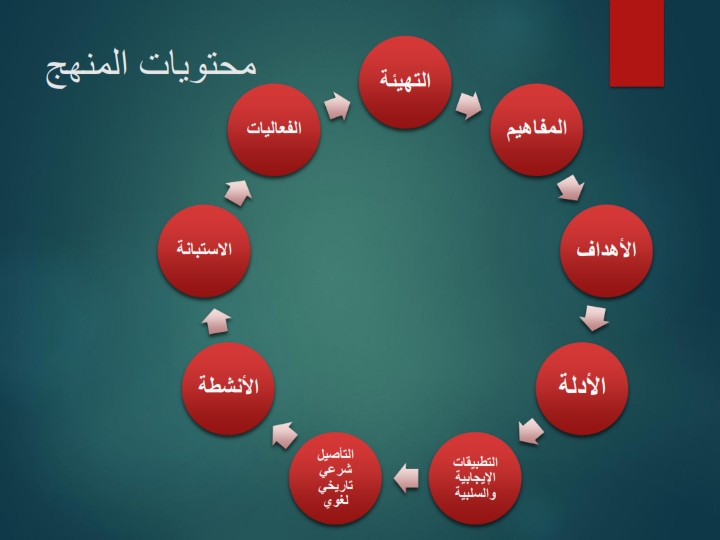 محتويات المنهج

التهيئة

المفاهيم

الأهداف

الأدلة

التطبيقات الإيجابية والسلبية

التأصيل شرعي تاريخي لغوي

الأنشطة

الاستبانة

الفعاليات